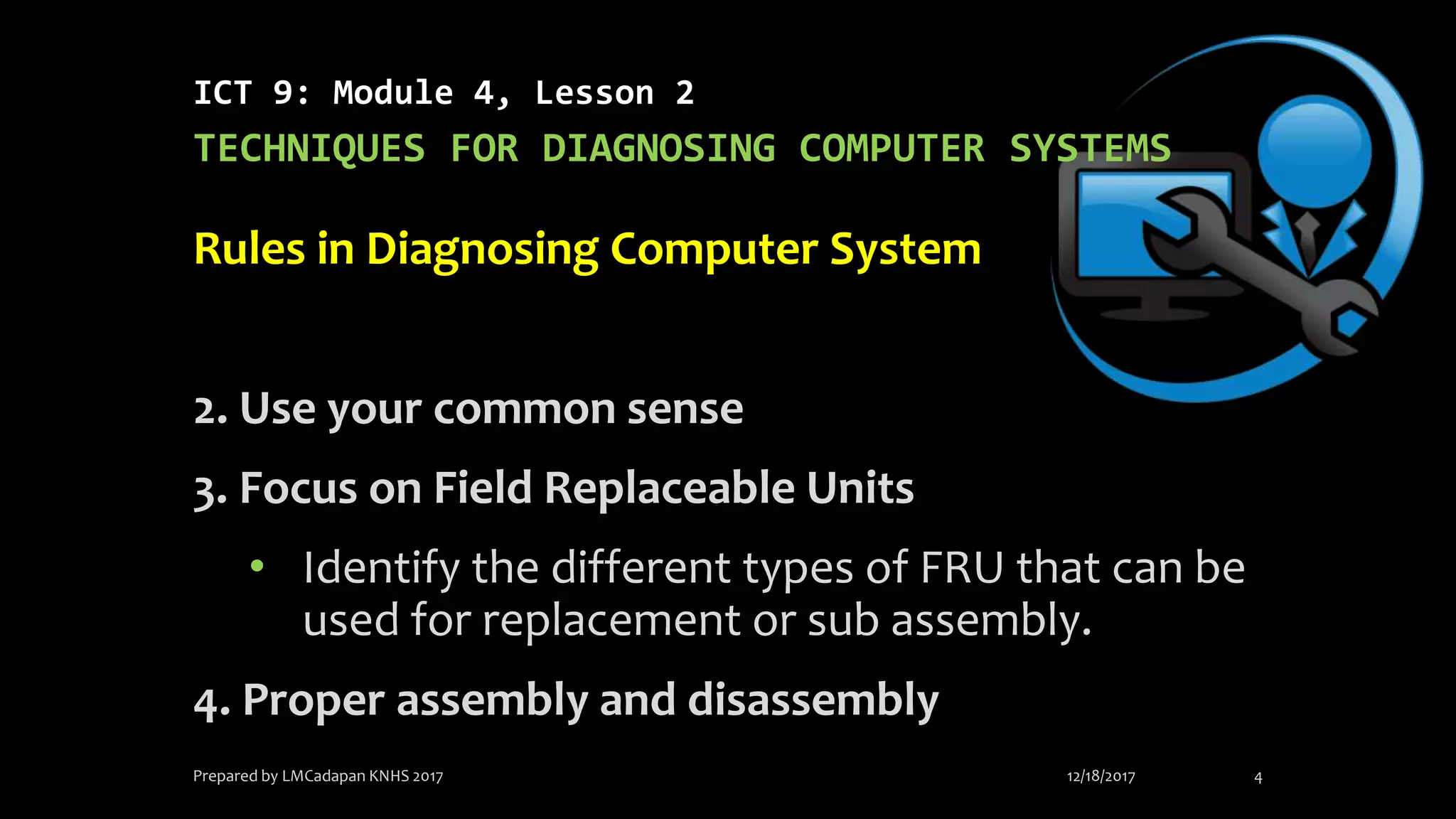 ICT 9: Module 4, Lesson 2

TECHNIQUES FOR DIAGNOSING COMPUTER SYSTEMS

Rules in Diagnosing Computer System

2. Use your common sense

3. Focus on Field Replaceable Units

• Identify the different types of FRU that can be used for replacement or sub assembly.

4. Proper assembly and disassembly

Prepared by LMCadapan KNHS 2017

12/18/2017

4